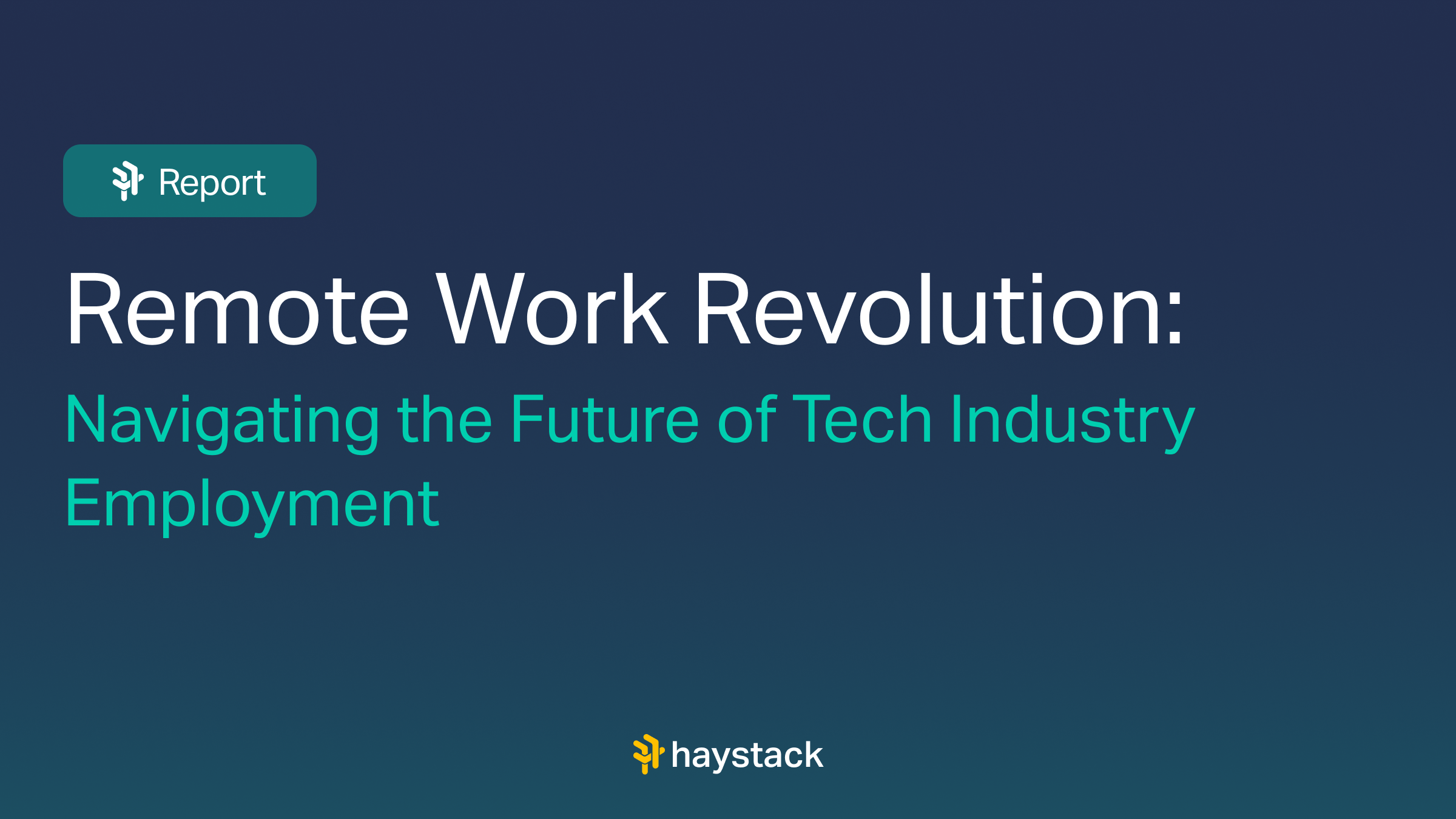 Report

Remote Work Revolution:

Navigating the Future of Tech Industry Employment

haystack